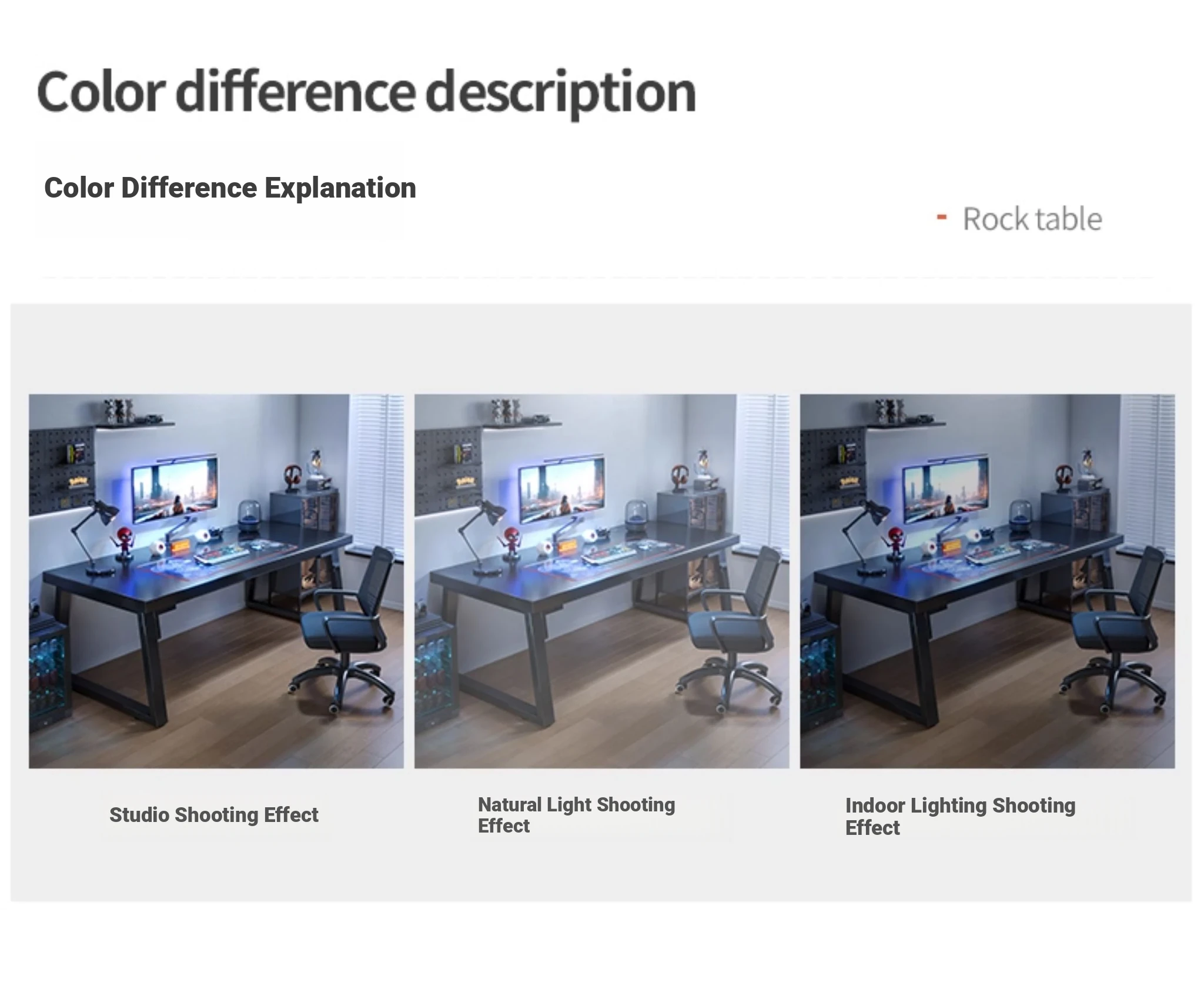 Color difference description

Color Difference Explanation

- Rock table

Studio Shooting Effect

Natural Light Shooting Effect

Indoor Lighting Shooting Effect